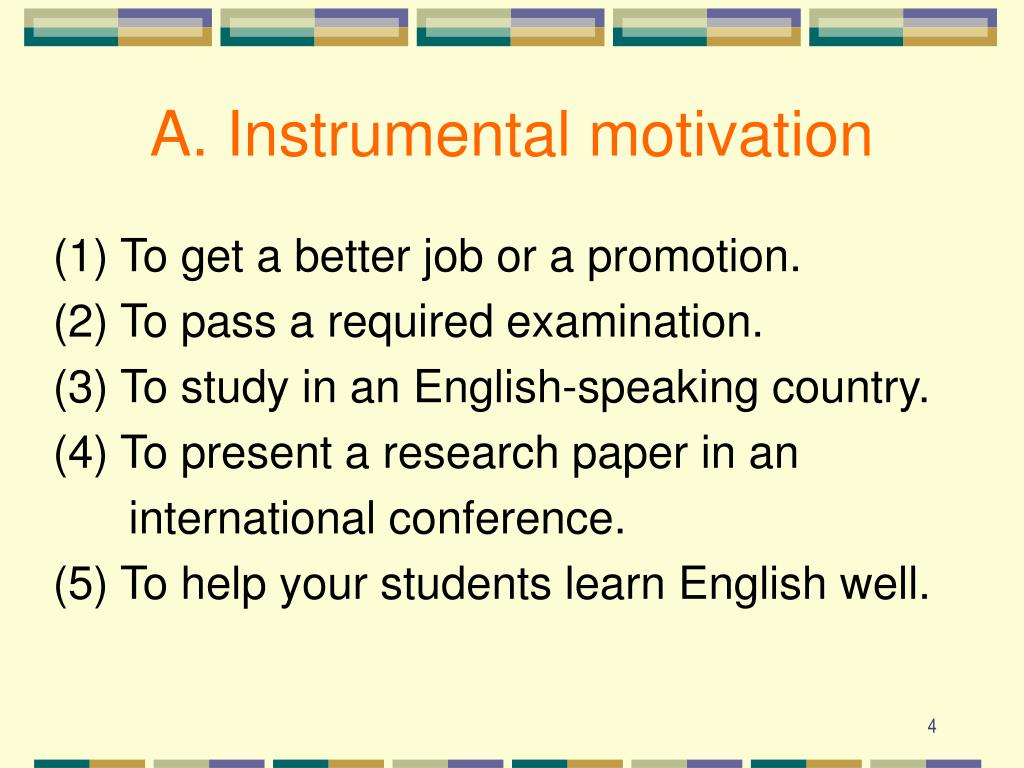 A. Instrumental motivation

(1) To get a better job or a promotion.
(2) To pass a required examination.
(3) To study in an English-speaking country.
(4) To present a research paper in an international conference.
(5) To help your students learn English well.

4